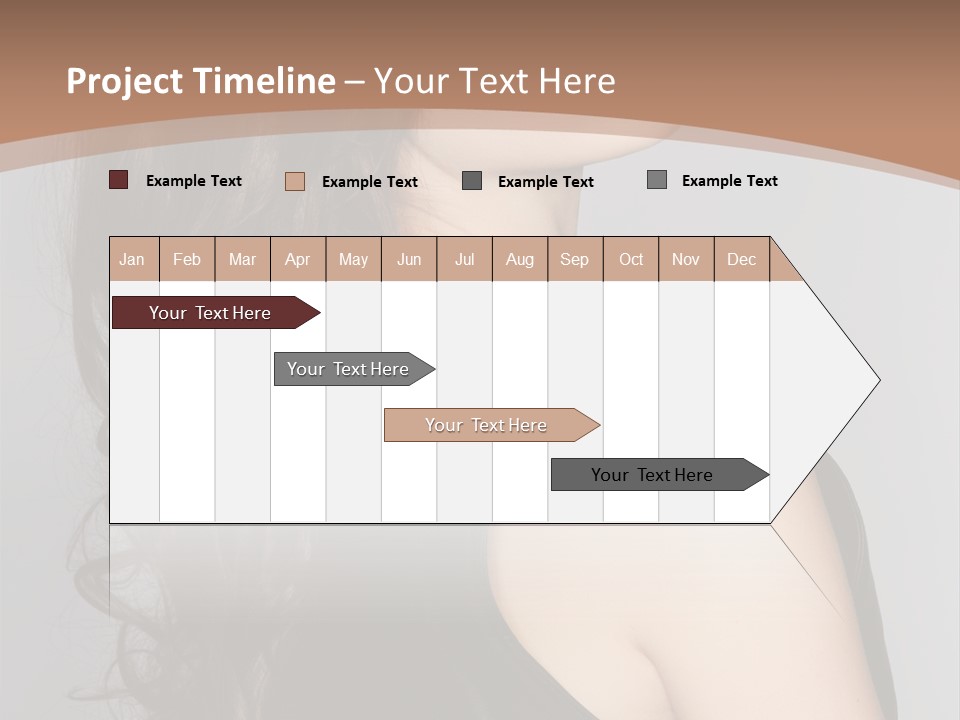 Project Timeline – Your Text Here

Example Text Example Text Example Text Example Text

| Jan | Feb | Mar | Apr | May | Jun | Jul | Aug | Sep | Oct | Nov | Dec |
|---|---|---|---|---|---|---|---|---|---|---|---|

Your Text Here

Your Text Here

Your Text Here

Your Text Here